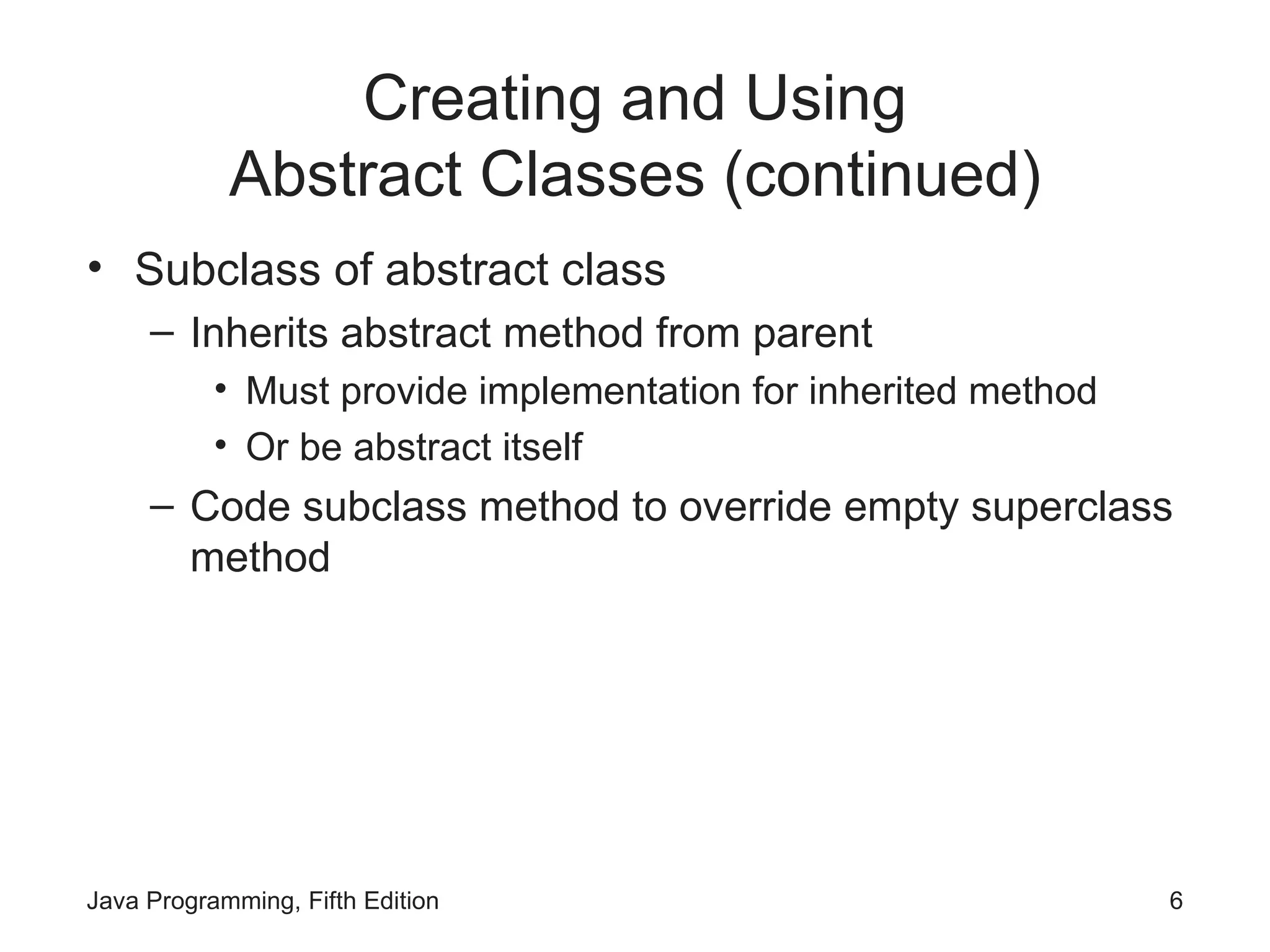 Creating and Using
Abstract Classes (continued)

• Subclass of abstract class
  – Inherits abstract method from parent
    • Must provide implementation for inherited method
    • Or be abstract itself
  – Code subclass method to override empty superclass method

Java Programming, Fifth Edition 6